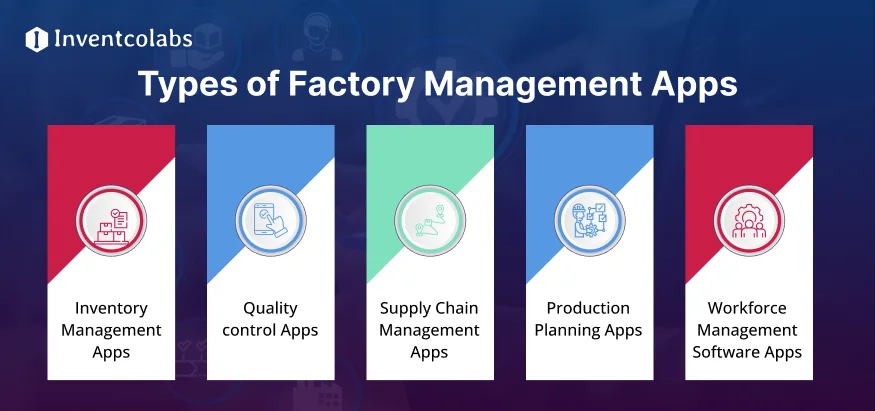 Inventcolabs

Types of Factory Management Apps

Inventory Management Apps

Quality control Apps

Supply Chain Management Apps

Production Planning Apps

Workforce Management Software Apps